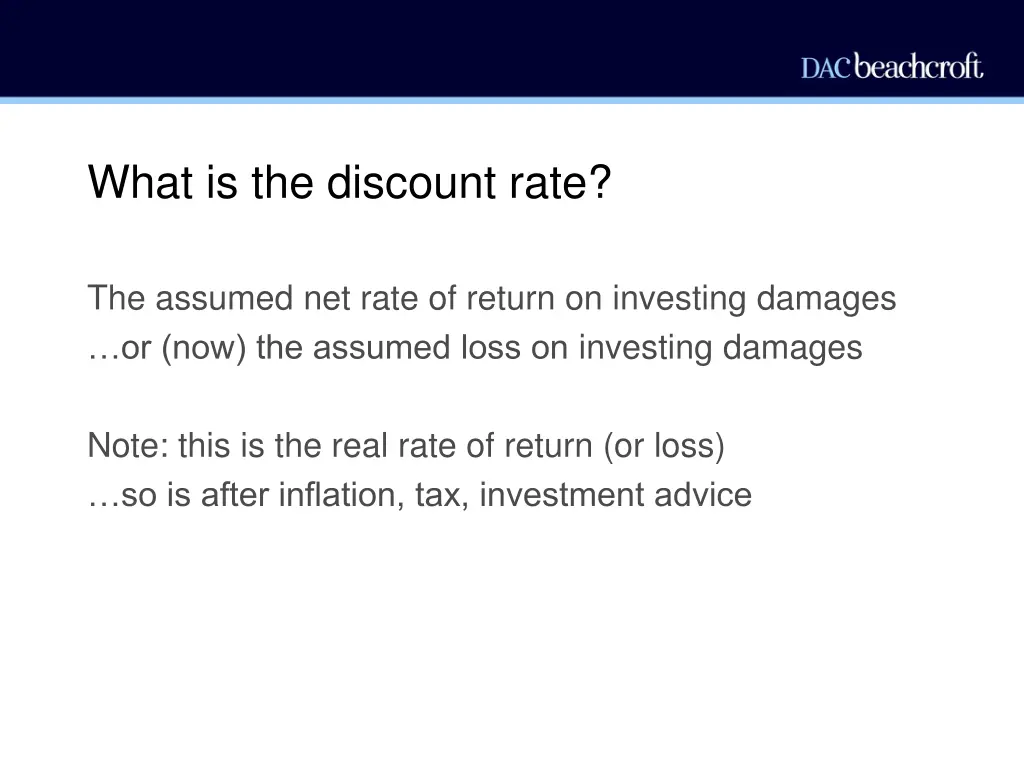 DAC beachcroft

What is the discount rate?

The assumed net rate of return on investing damages
…or (now) the assumed loss on investing damages

Note: this is the real rate of return (or loss)
…so is after inflation, tax, investment advice